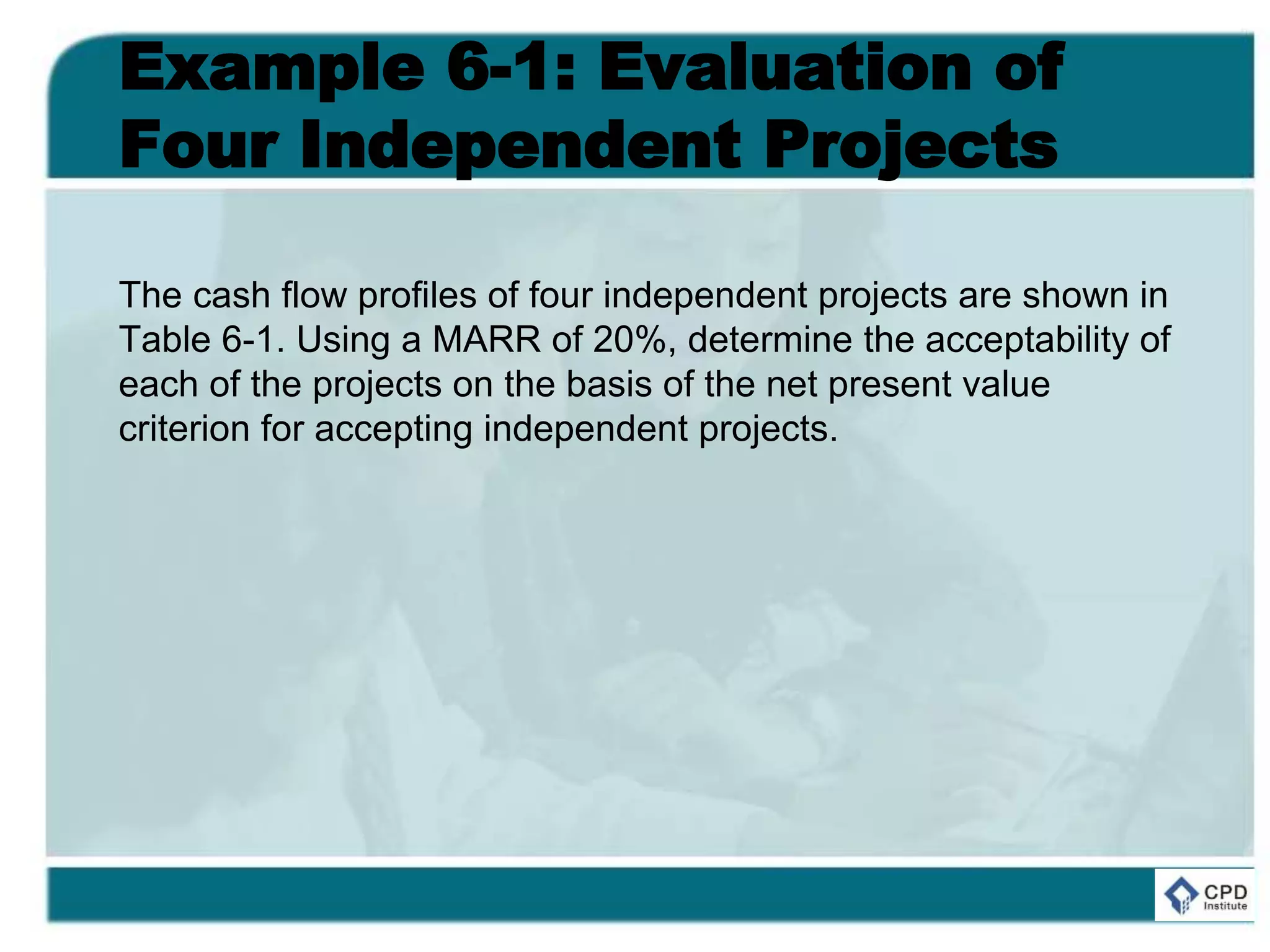 Example 6-1: Evaluation of Four Independent Projects

The cash flow profiles of four independent projects are shown in Table 6-1. Using a MARR of 20%, determine the acceptability of each of the projects on the basis of the net present value criterion for accepting independent projects.

CPD Institute